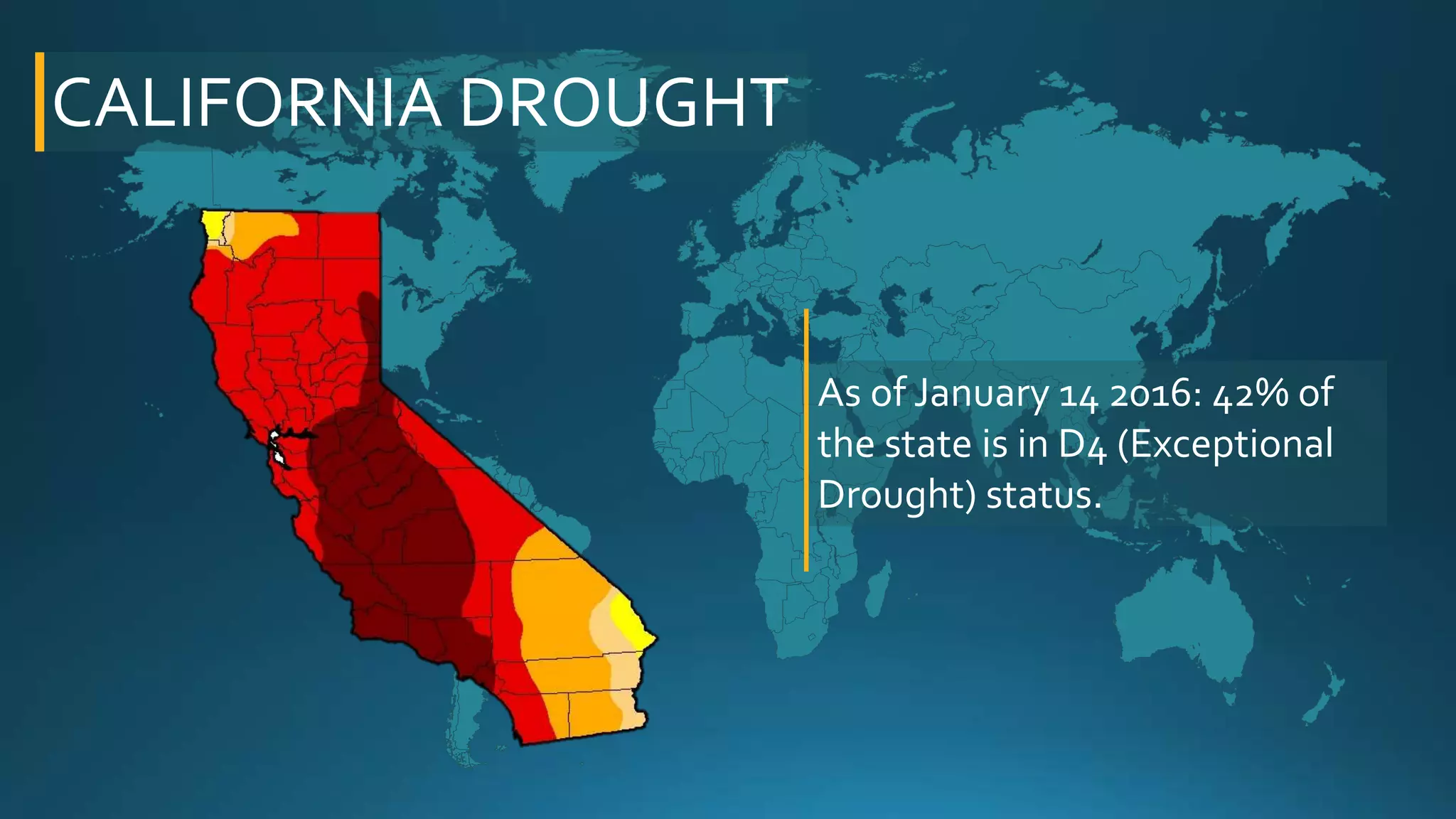 CALIFORNIA DROUGHT

As of January 14 2016: 42% of the state is in D4 (Exceptional Drought) status.